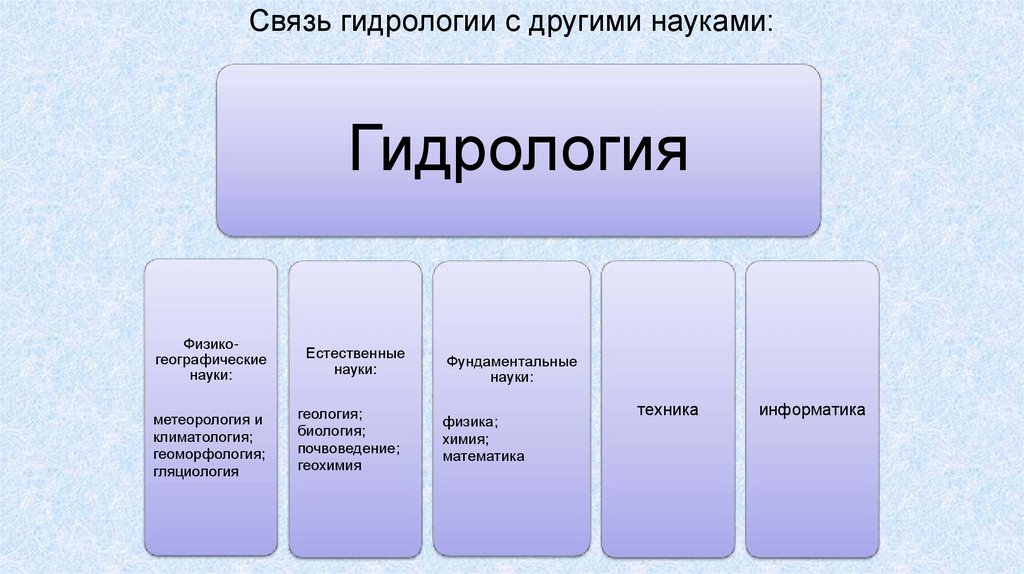 Связь гидрологии с другими науками:

Гидрология

Физико-географические науки:

метеорология и климатология; геоморфология; гляциология

Естественные науки:

геология; биология; почвоведение; геохимия

Фундаментальные науки:

физика; химия; математика

техника

информатика